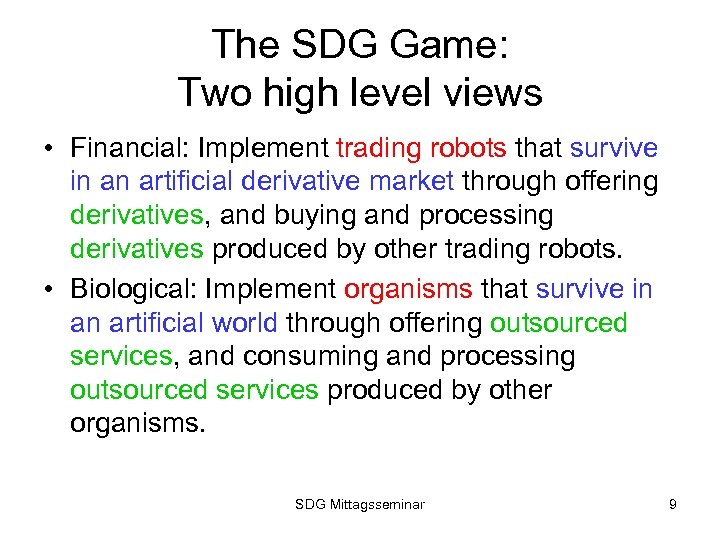 The SDG Game:
Two high level views

• Financial: Implement trading robots that survive in an artificial derivative market through offering derivatives, and buying and processing derivatives produced by other trading robots.

• Biological: Implement organisms that survive in an artificial world through offering outsourced services, and consuming and processing outsourced services produced by other organisms.

SDG Mittagsseminar

9